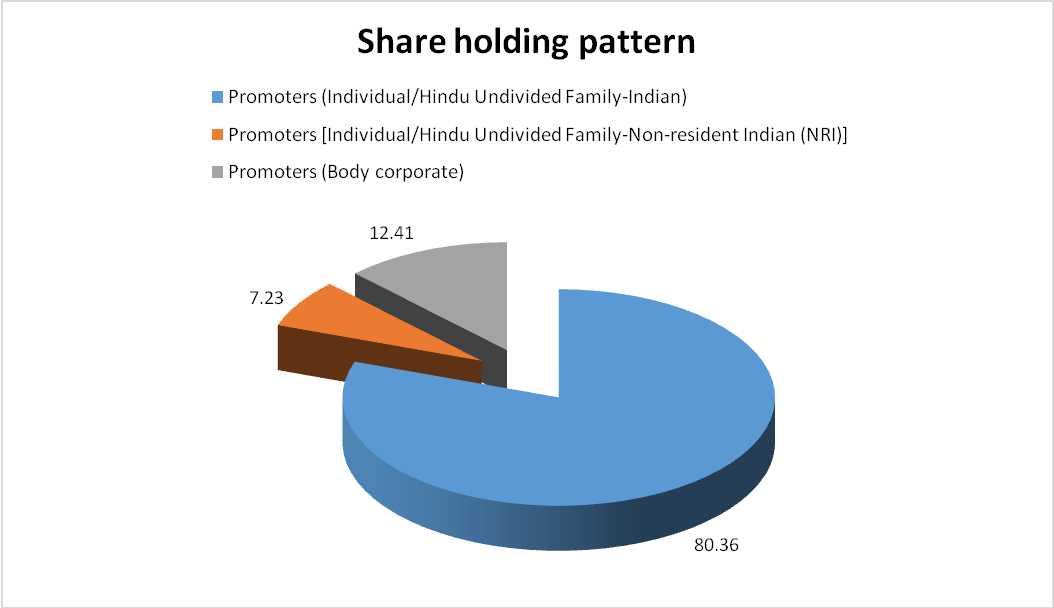 Share holding pattern

Promoters (Individual/Hindu Undivided Family-Indian)

Promoters [Individual/Hindu Undivided Family-Non-resident Indian (NRI)]

Promoters (Body corporate)

12.41

7.23

80.36